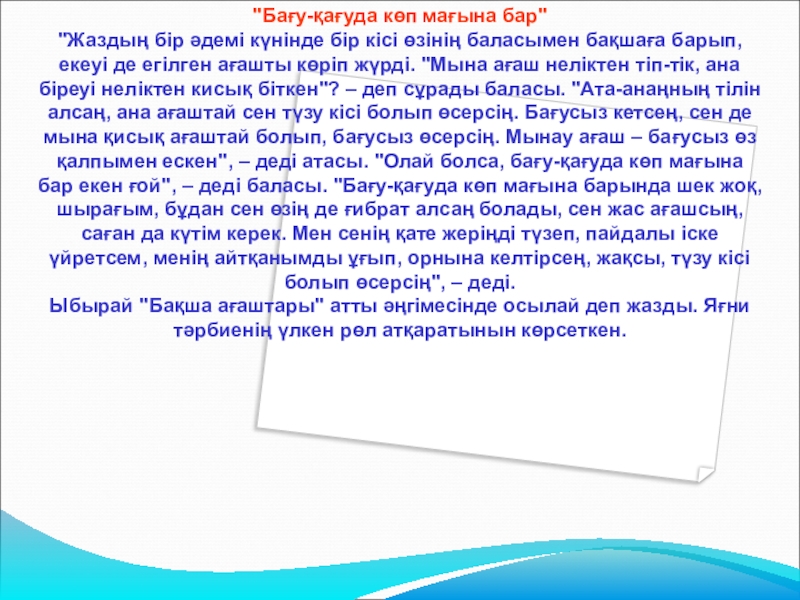 "Бағу-қағуда көп мағына бар"
"Жаздың бір әдемі күнінде бір кісі өзінің баласымен бақшаға барып, екеуі де егілген ағашты көріп жүрді. "Мына ағаш неліктен тіп-тік, ана біреуі неліктен кисық біткен"? – деп сұрады баласы. "Ата-анаңның тілін алсаң, ана ағаштай сен түзу кісі болып өсерсің. Бағусыз кетсең, сен де мына қисық ағаштай болып, бағусыз өсерсің. Мынау ағаш – бағусыз өз қалпымен ескен", – деді атасы. "Олай болса, бағу-қағуда көп мағына бар екен ғой", – деді баласы. "Бағу-қағуда көп мағына барында шек жоқ, шырағым, бұдан сен өзің де ғибрат алсаң болады, сен жас ағашсың, саған да күтім керек. Мен сенің қате жеріңді түзеп, пайдалы іске үйретсем, менің айтқанымды ұғып, орнына келтірсең, жақсы, түзу кісі болып өсерсің", – деді.
Ыбырай "Бақша ағаштары" атты әңгімесінде осылай деп жазды. Яғни тәрбиенің үлкен рөл атқаратынын көрсеткен.